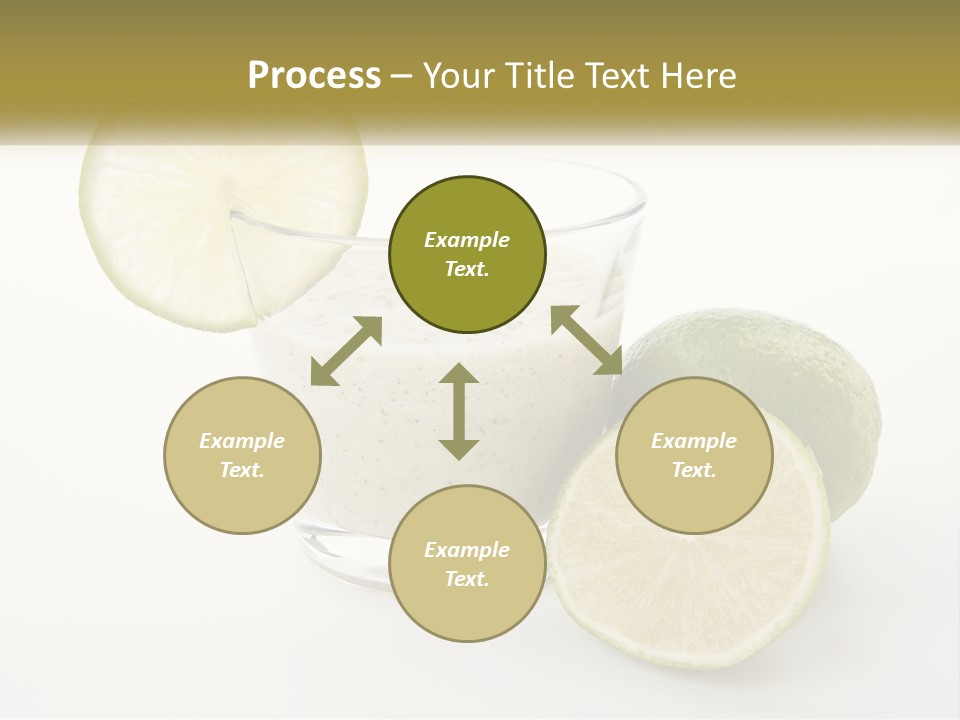 Process – Your Title Text Here

Example Text.

Example Text.

Example Text.

Example Text.